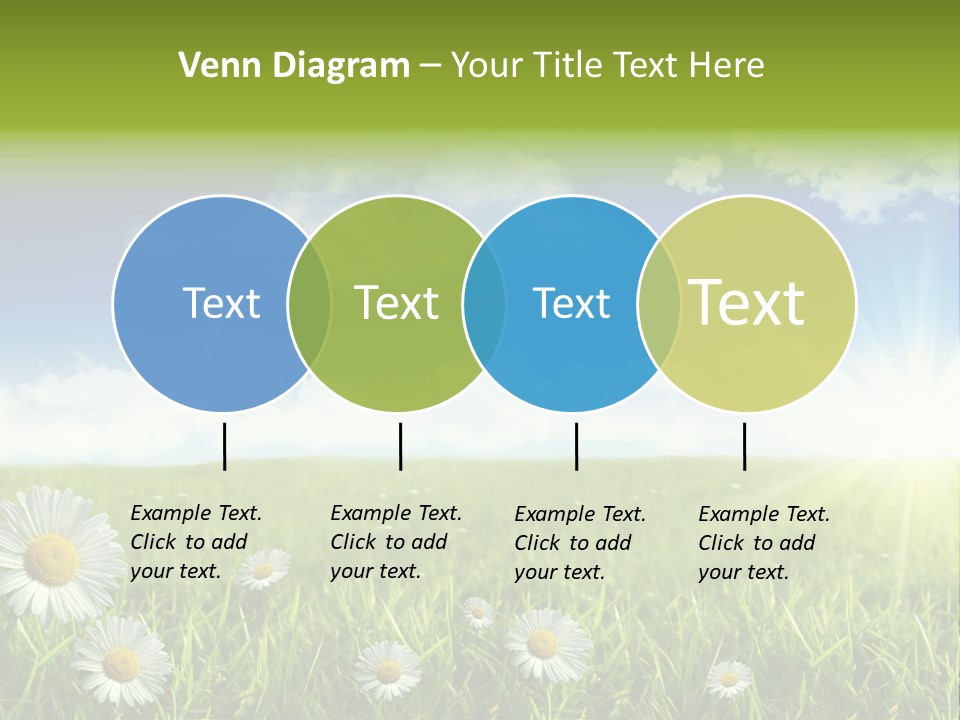 Venn Diagram – Your Title Text Here

Text

Text

Text

Text

Example Text. Click to add your text.

Example Text. Click to add your text.

Example Text. Click to add your text.

Example Text. Click to add your text.